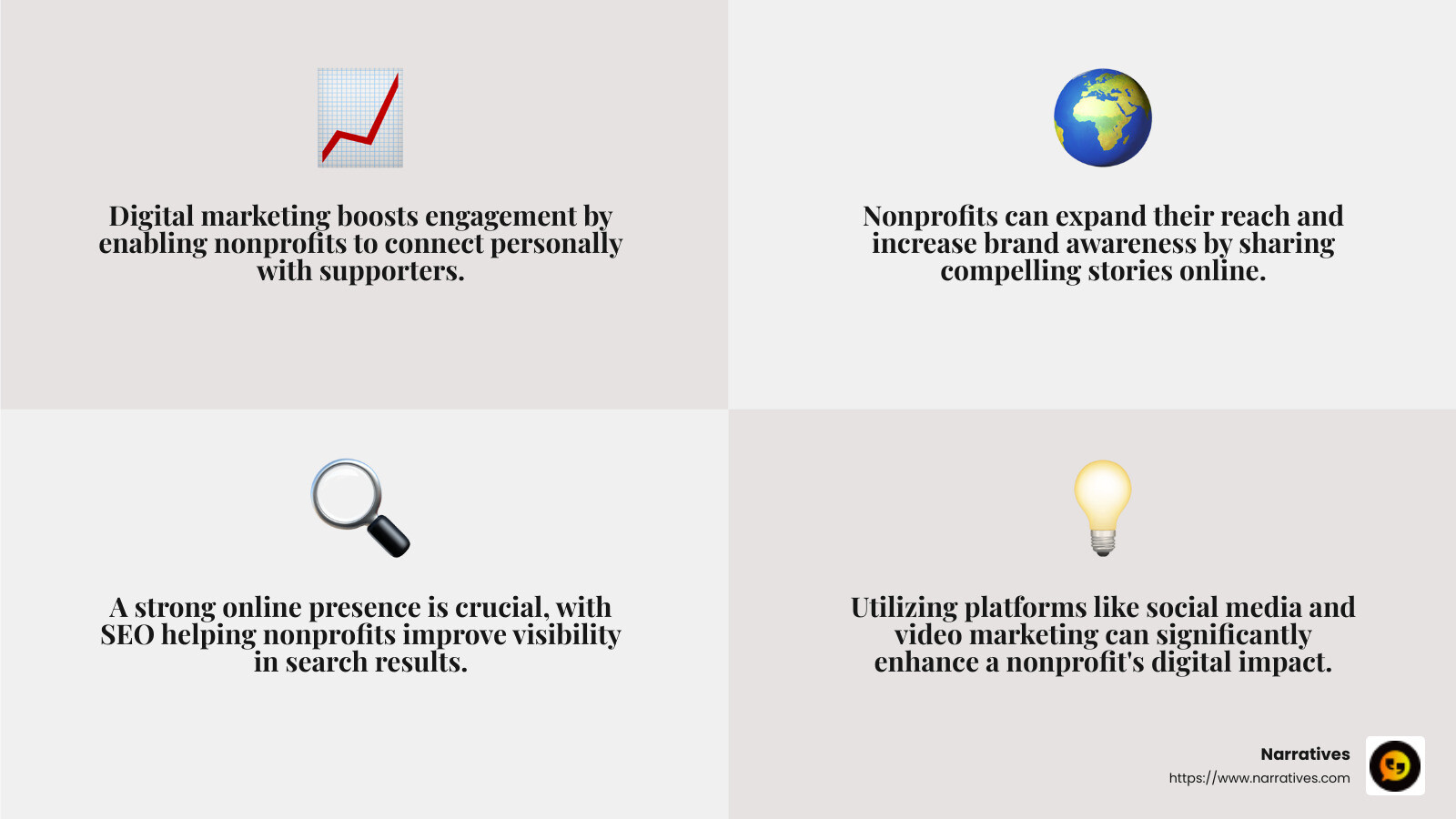 Digital marketing boosts engagement by enabling nonprofits to connect personally with supporters.

Nonprofits can expand their reach and increase brand awareness by sharing compelling stories online.

A strong online presence is crucial, with SEO helping nonprofits improve visibility in search results.

Utilizing platforms like social media and video marketing can significantly enhance a nonprofit's digital impact.

Narratives
https://www.narratives.com